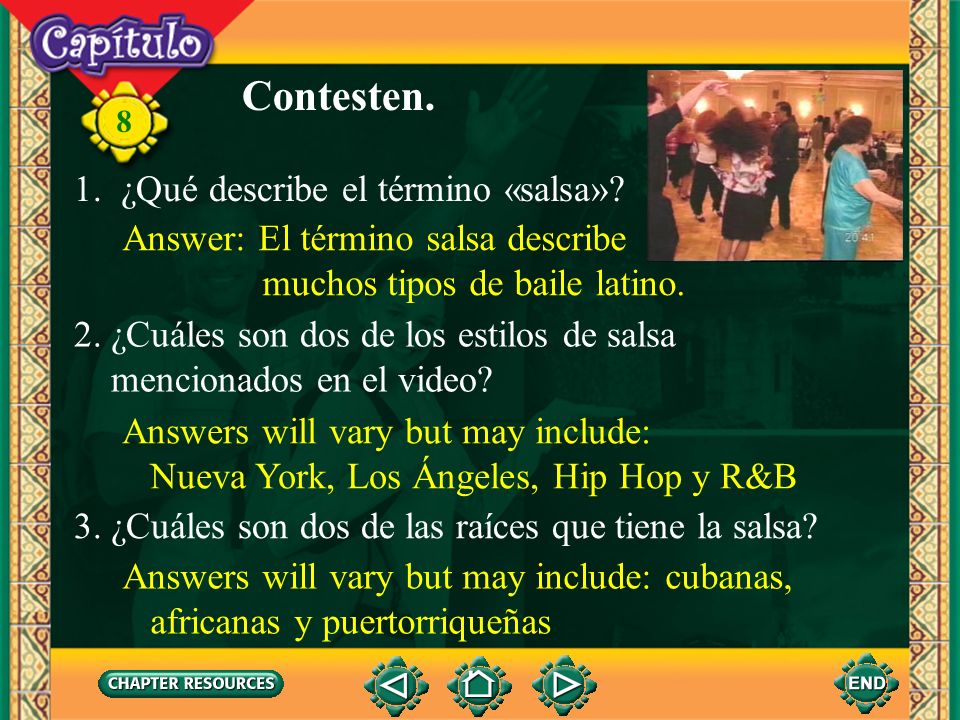 Capítulo
8

Contesten.

20:41

1. ¿Qué describe el término «salsa»?

Answer: El término salsa describe muchos tipos de baile latino.

2. ¿Cuáles son dos de los estilos de salsa mencionados en el video?

Answers will vary but may include: Nueva York, Los Ángeles, Hip Hop y R&B

3. ¿Cuáles son dos de las raíces que tiene la salsa?

Answers will vary but may include: cubanas, africanas y puertorriqueñas

CHAPTER RESOURCES

END